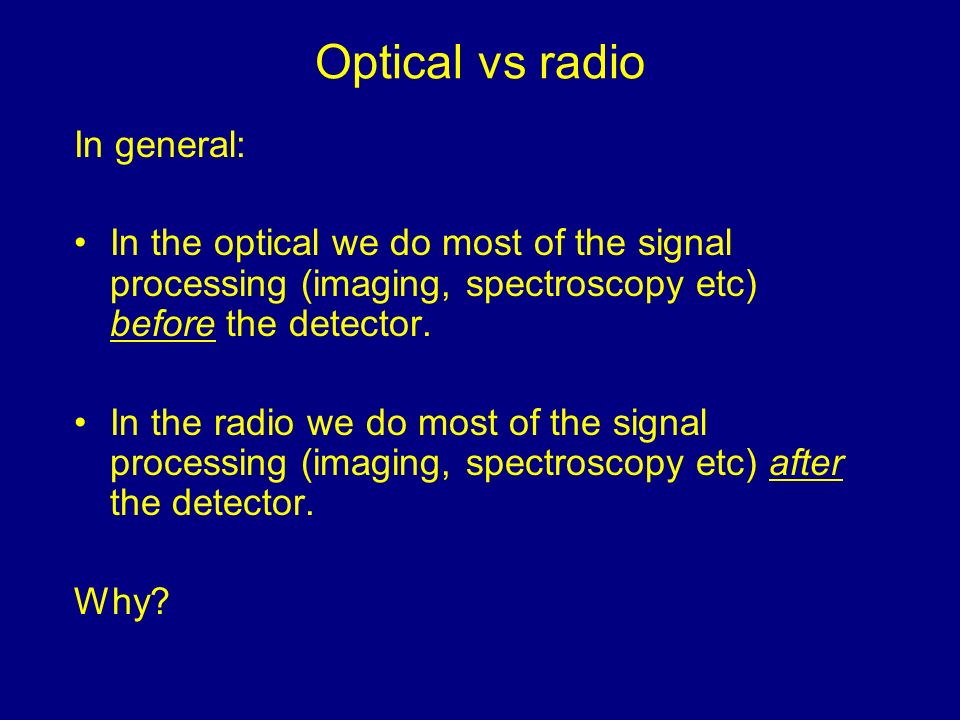 Optical vs radio

In general:

• In the optical we do most of the signal processing (imaging, spectroscopy etc) before the detector.

• In the radio we do most of the signal processing (imaging, spectroscopy etc) after the detector.

Why?